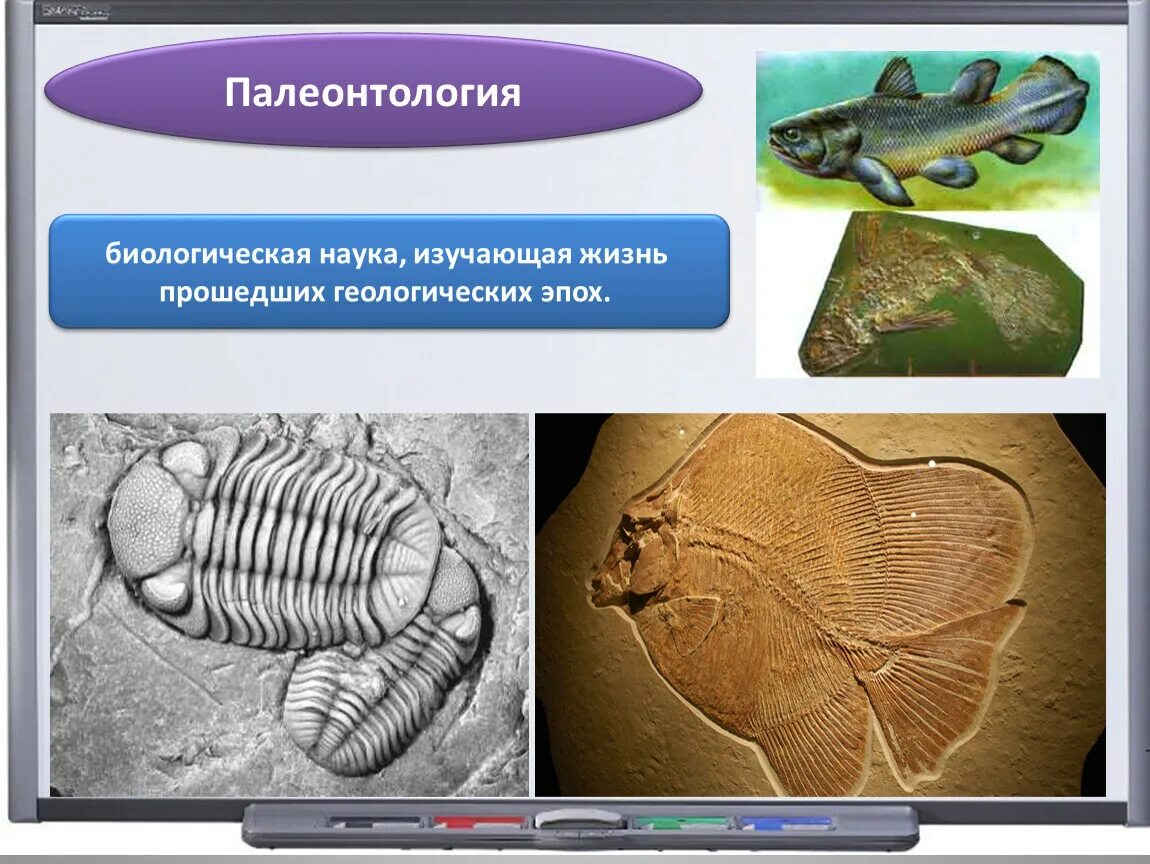 Палеонтология

биологическая наука, изучающая жизнь прошедших геологических эпох.